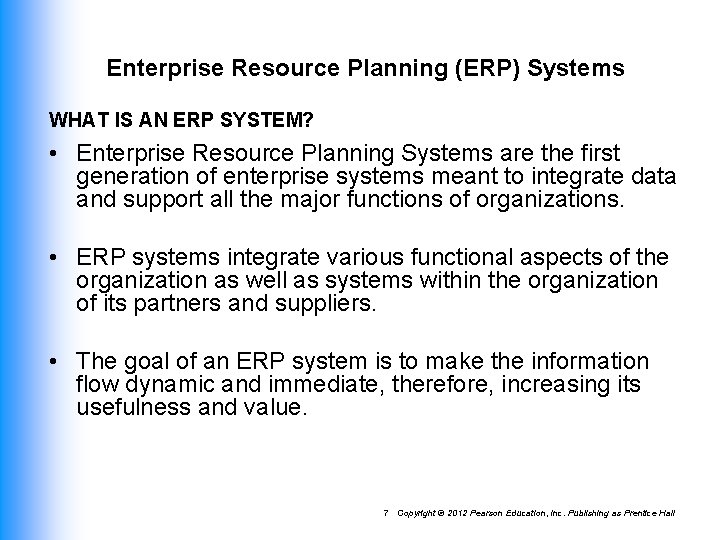 Enterprise Resource Planning (ERP) Systems

WHAT IS AN ERP SYSTEM?

• Enterprise Resource Planning Systems are the first generation of enterprise systems meant to integrate data and support all the major functions of organizations.

• ERP systems integrate various functional aspects of the organization as well as systems within the organization of its partners and suppliers.

• The goal of an ERP system is to make the information flow dynamic and immediate, therefore, increasing its usefulness and value.

7 Copyright © 2012 Pearson Education, Inc. Publishing as Prentice Hall